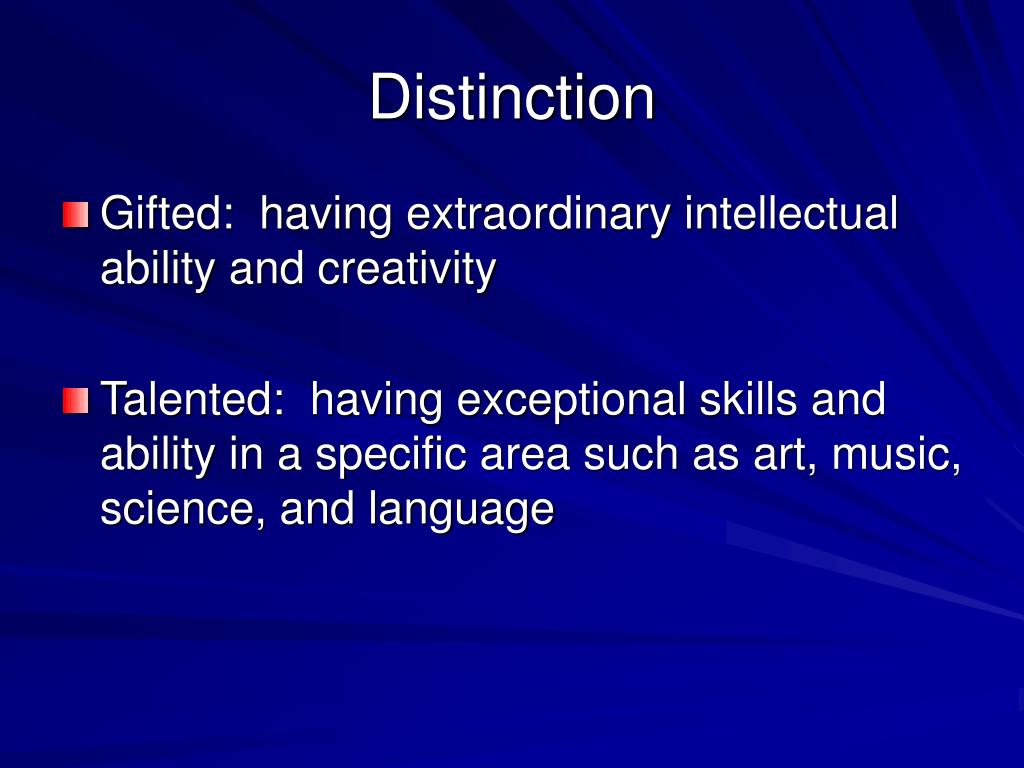 Distinction

Gifted: having extraordinary intellectual ability and creativity

Talented: having exceptional skills and ability in a specific area such as art, music, science, and language